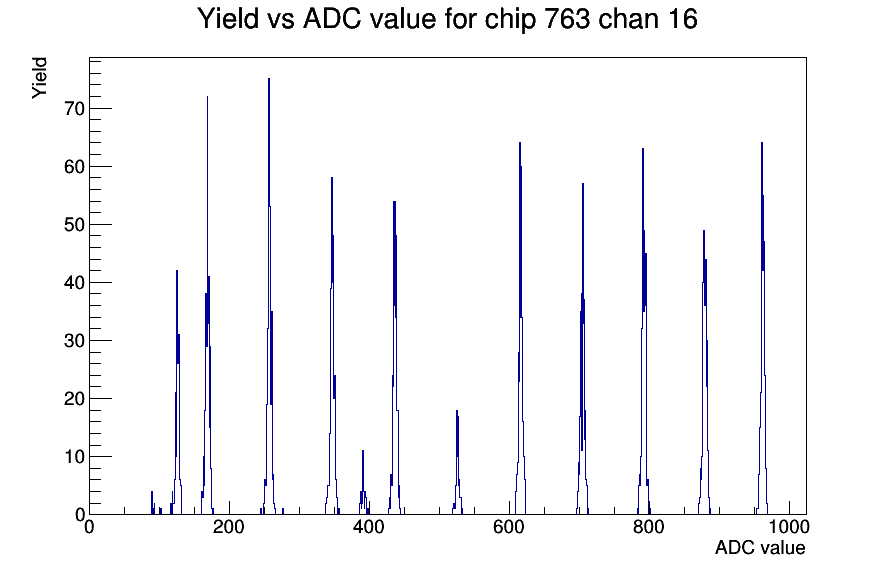 Yield vs ADC value for chip 763 chan 16

Yield

70
60
50
40
30
20
10
0

0
200
400
600
800
1000

ADC value